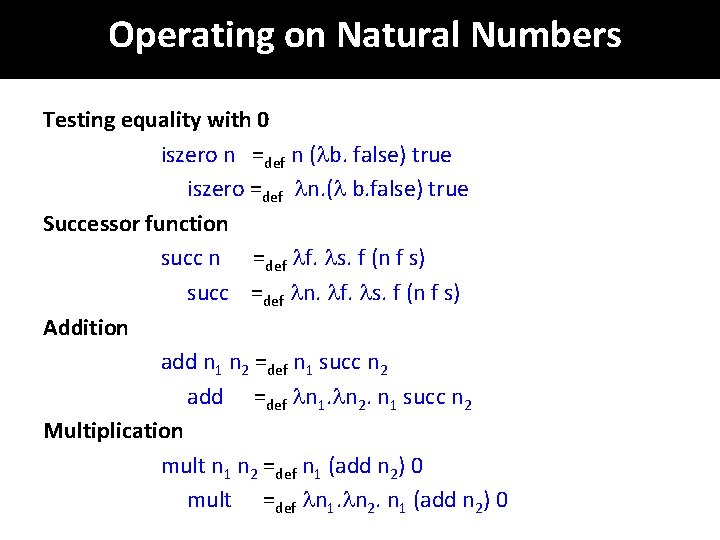 Operating on Natural Numbers

Testing equality with 0

iszero n $=_{def}$ n ($\lambda$b. false) true

iszero $=_{def}$ $\lambda$n.($\lambda$ b.false) true

Successor function

succ n $=_{def}$ $\lambda$f. $\lambda$s. f (n f s)

succ $=_{def}$ $\lambda$n. $\lambda$f. $\lambda$s. f (n f s)

Addition

add $n_1$ $n_2$ $=_{def}$ $n_1$ succ $n_2$

add $=_{def}$ $\lambda n_1.\lambda n_2.$ $n_1$ succ $n_2$

Multiplication

mult $n_1$ $n_2$ $=_{def}$ $n_1$ (add $n_2$) 0

mult $=_{def}$ $\lambda n_1.\lambda n_2.$ $n_1$ (add $n_2$) 0